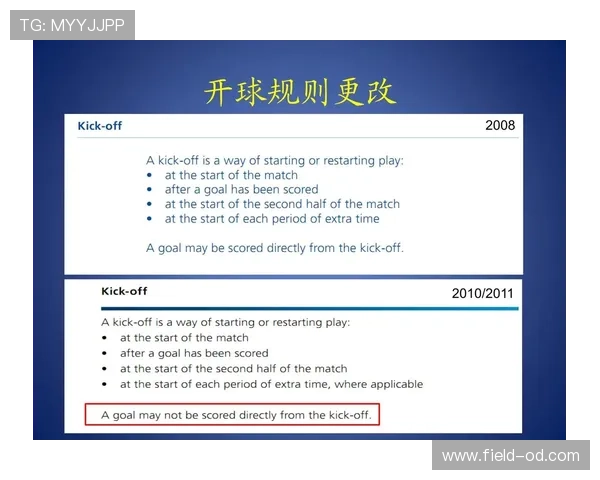 TG: MYYJJPP

开球规则更改

Kick-off

2008

A kick-off is a way of starting or restarting play:
• at the start of the match
• after a goal has been scored
• at the start of the second half of the match
• at the start of each period of extra time

A goal may be scored directly from the kick-off.

Kick-off

2010/2011

A kick-off is a way of starting or restarting play:
• at the start of the match
• after a goal has been scored
• at the start of the second half of the match
• at the start of each period of extra time, where applicable

A goal may not be scored directly from the kick-off.

www.field-od.com